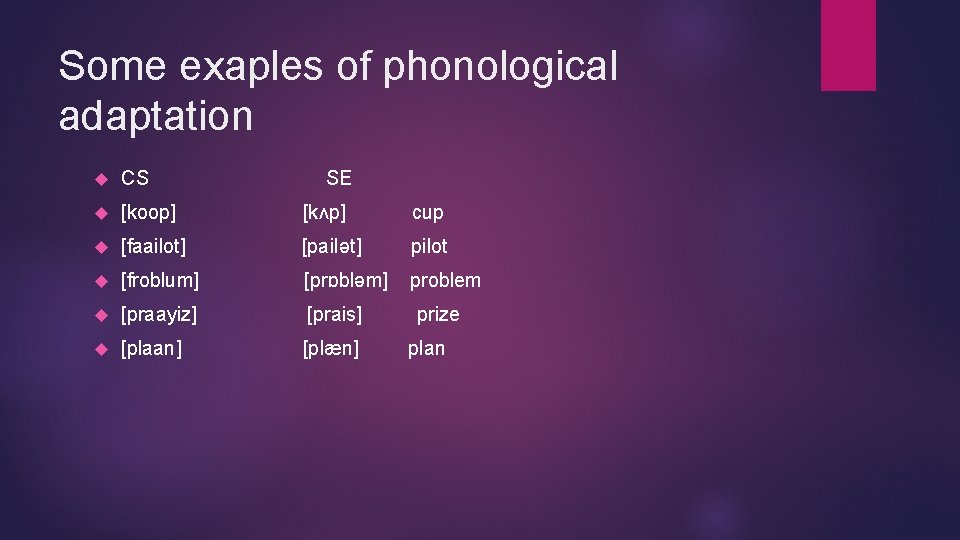 Some exaples of phonological adaptation

CS SE

[koop] [kʌp] cup

[faailot] [pailət] pilot

[froblum] [prɒbləm] problem

[praayiz] [prais] prize

[plaan] [plæn] plan